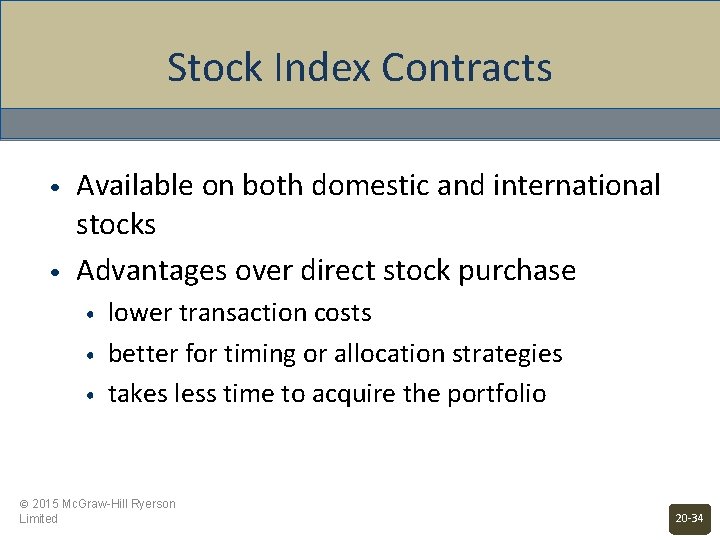 Stock Index Contracts

• Available on both domestic and international stocks

• Advantages over direct stock purchase

• lower transaction costs

• better for timing or allocation strategies

• takes less time to acquire the portfolio

© 2015 McGraw-Hill Ryerson Limited

20-34